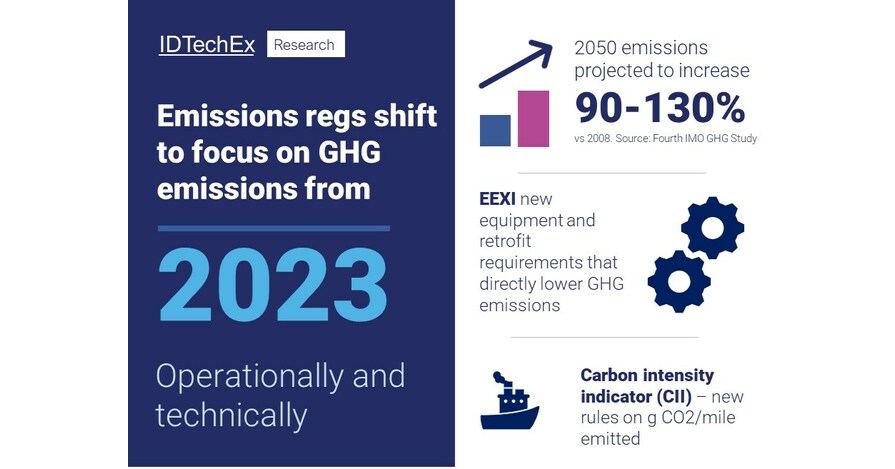 IDTechEx Research

Emissions regs shift to focus on GHG emissions from

2023

Operationally and technically

2050 emissions projected to increase

90-130%

vs 2008. Source: Fourth IMO GHG Study

EEXI new equipment and retrofit requirements that directly lower GHG emissions

Carbon intensity indicator (CII) – new rules on g CO2/mile emitted